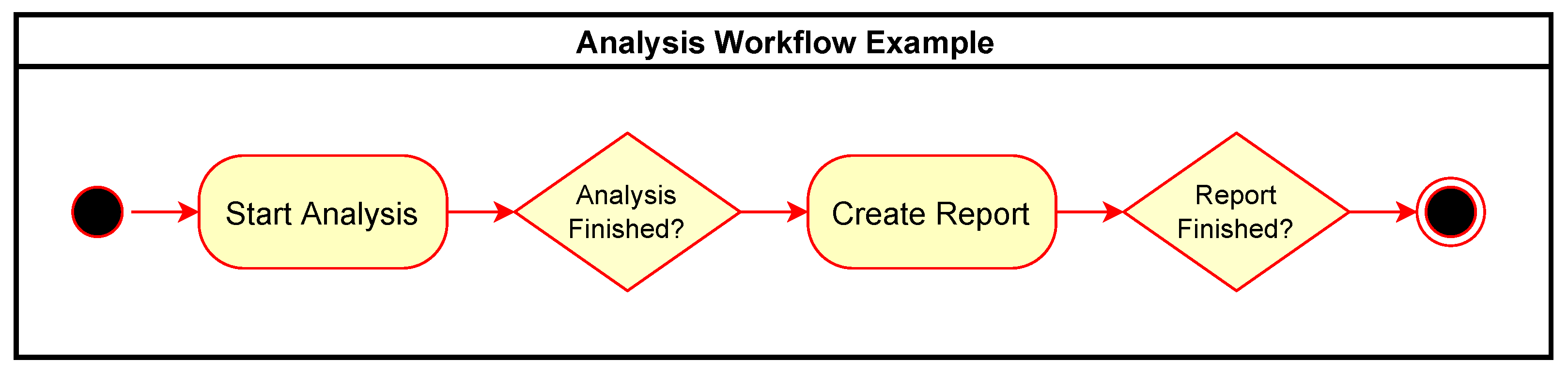 Analysis Workflow Example

Start Analysis

Analysis Finished?

Create Report

Report Finished?